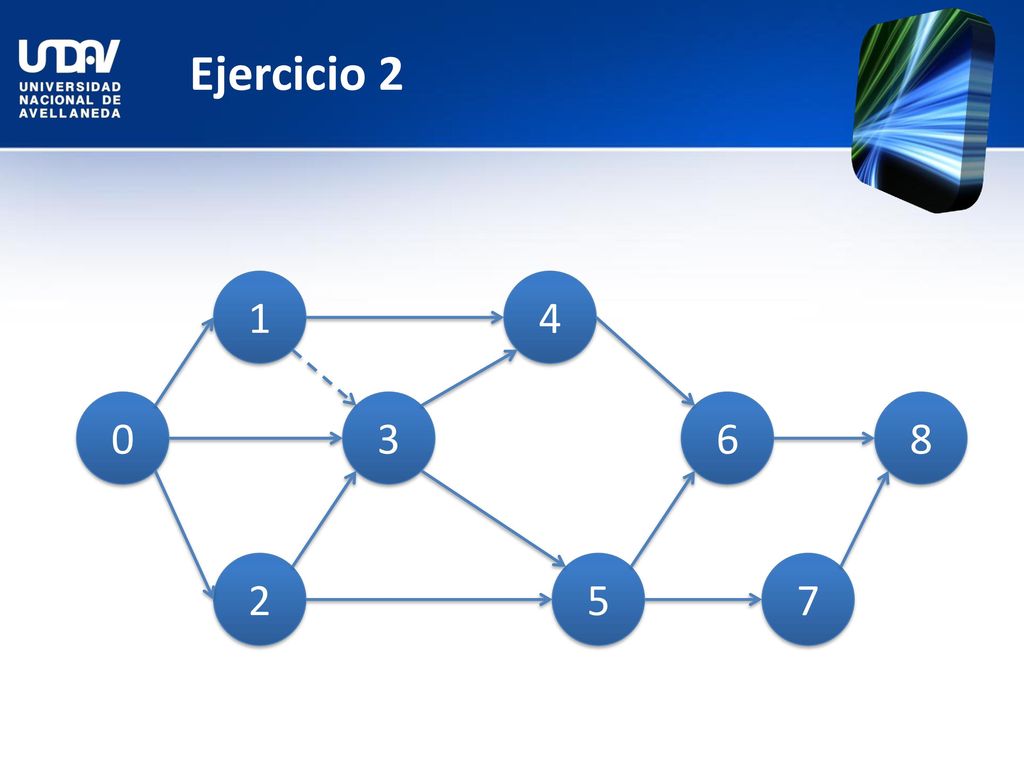 UNDAV UNIVERSIDAD NACIONAL DE AVELLANEDA

Ejercicio 2

1

4

0

3

6

8

2

5

7